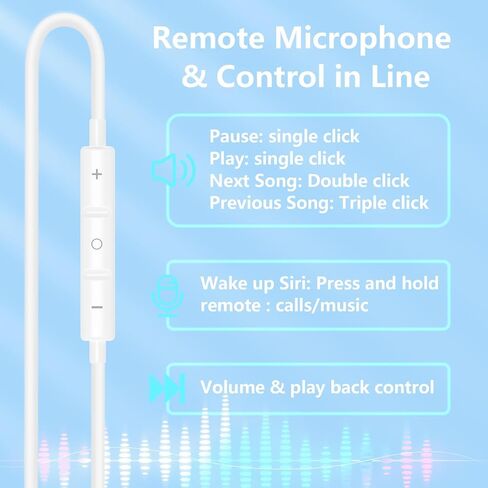 Remote Microphone & Control in Line

+

−

Pause: single click
Play: single click
Next Song: Double click
Previous Song: Triple click

Wake up Siri: Press and hold remote : calls/music

Volume & play back control